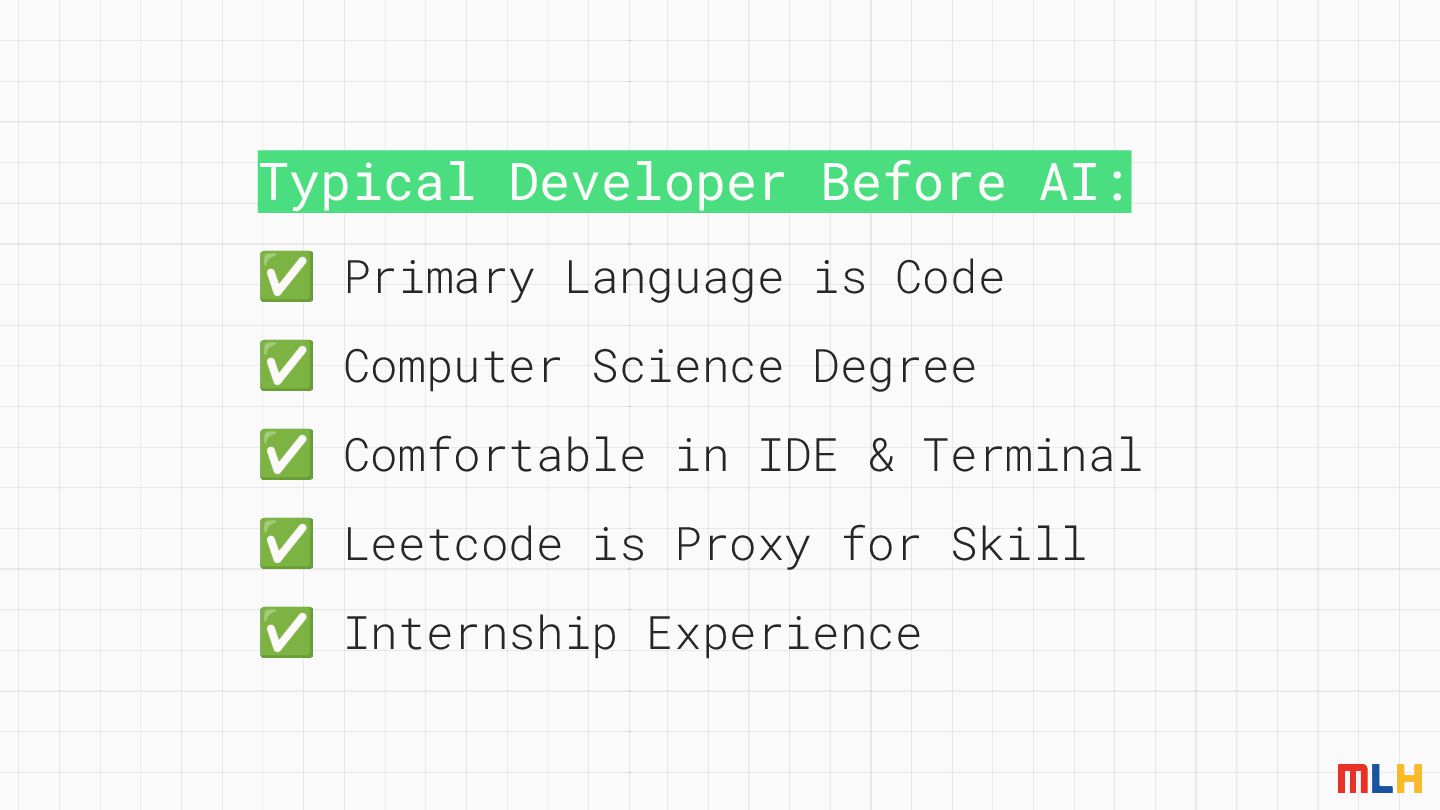 Typical Developer Before AI:

✅ Primary Language is Code

✅ Computer Science Degree

✅ Comfortable in IDE & Terminal

✅ Leetcode is Proxy for Skill

✅ Internship Experience

MLH